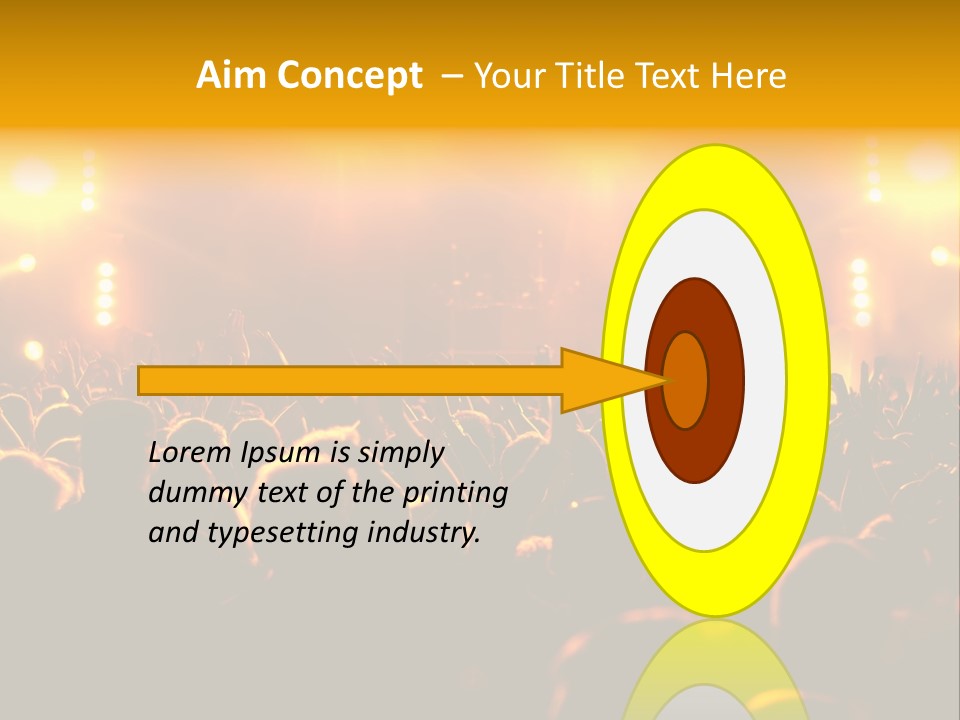 Aim Concept – Your Title Text Here

Lorem Ipsum is simply dummy text of the printing and typesetting industry.